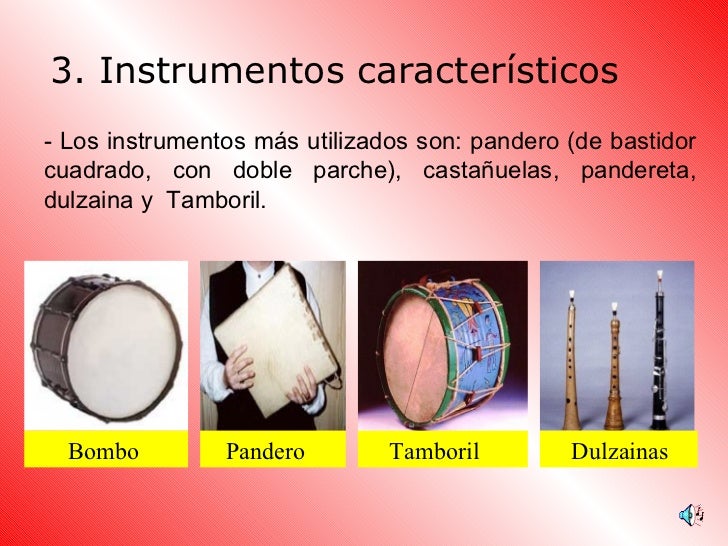 3. Instrumentos característicos

- Los instrumentos más utilizados son: pandero (de bastidor cuadrado, con doble parche), castañuelas, pandereta, dulzaina y  Tamboril.

Bombo

Pandero

Tamboril

Dulzainas